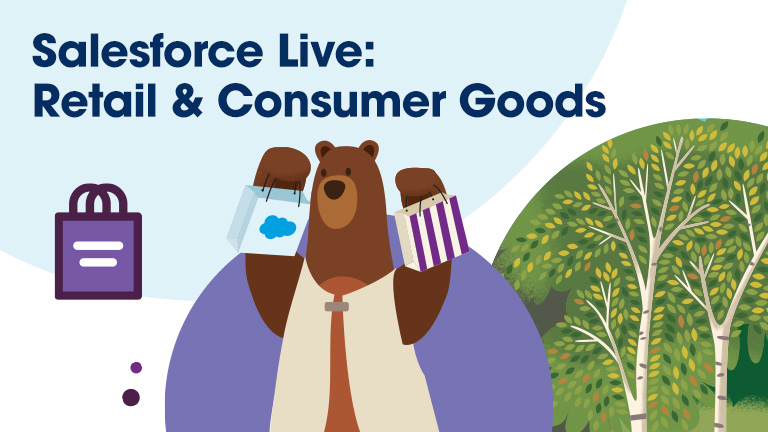 Salesforce Live:
Retail & Consumer Goods